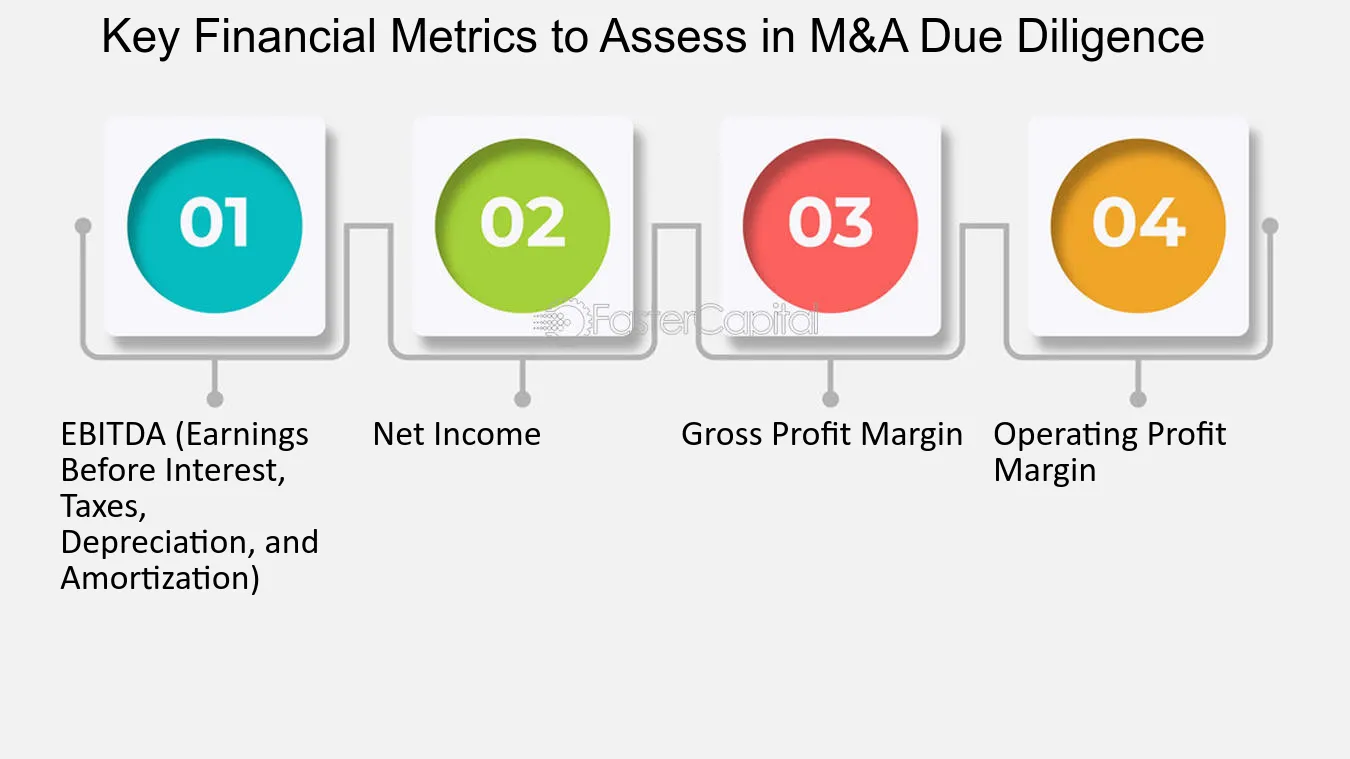 Key Financial Metrics to Assess in M&A Due Diligence

01

02

03

04

FasterCapital

EBITDA (Earnings Before Interest, Taxes, Depreciation, and Amortization)

Net Income

Gross Profit Margin

Operating Profit Margin